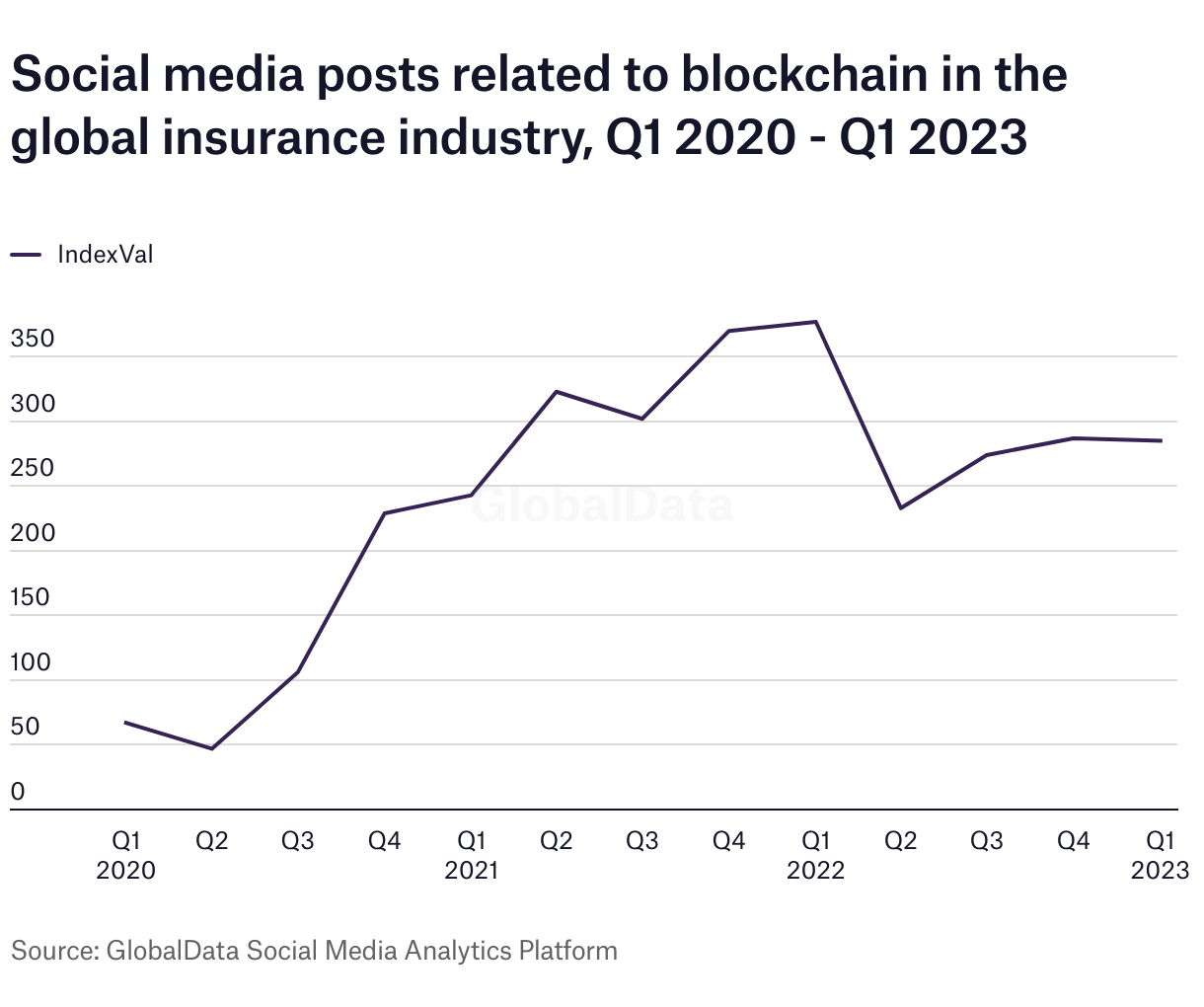 Social media posts related to blockchain in the global insurance industry, Q1 2020 - Q1 2023

IndexVal

350
300
250
200
150
100
50
0

GlobalData

Q1 2020
Q2
Q3
Q4
Q1 2021
Q2
Q3
Q4
Q1 2022
Q2
Q3
Q4
Q1 2023

Source: GlobalData Social Media Analytics Platform